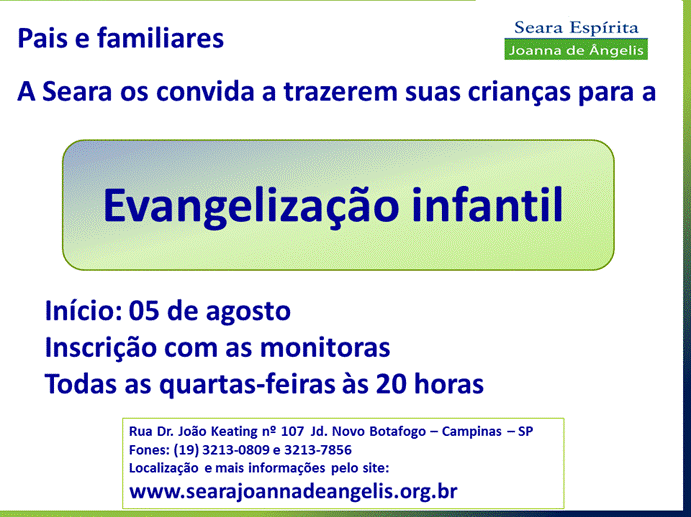 Pais e familiares

Seara Espírita
Joanna de Ângelis

A Seara os convida a trazerem suas crianças para a

Evangelização infantil

Início: 05 de agosto
Inscrição com as monitoras
Todas as quartas-feiras às 20 horas

Rua Dr. João Keating nº 107 Jd. Novo Botafogo – Campinas – SP
Fones: (19) 3213-0809 e 3213-7856
Localização e mais informações pelo site:
www.searajoannadeangelis.org.br